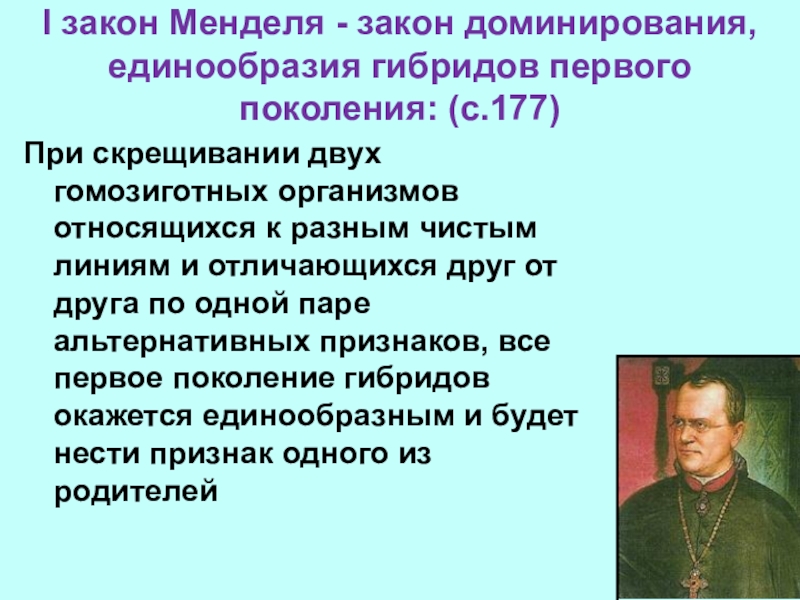 I закон Менделя - закон доминирования, единообразия гибридов первого поколения: (с.177)

При скрещивании двух гомозиготных организмов относящихся к разным чистым линиям и отличающихся друг от друга по одной паре альтернативных признаков, все первое поколение гибридов окажется единообразным и будет нести признак одного из родителей